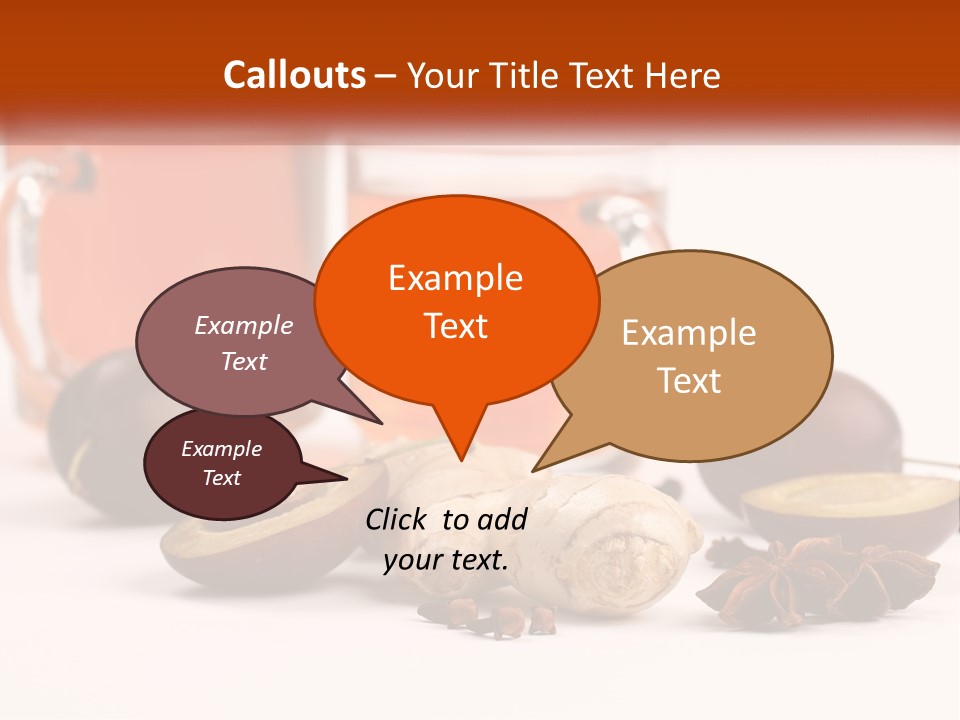 Callouts – Your Title Text Here

Example Text

Example Text

Example Text

Example Text

Click to add your text.